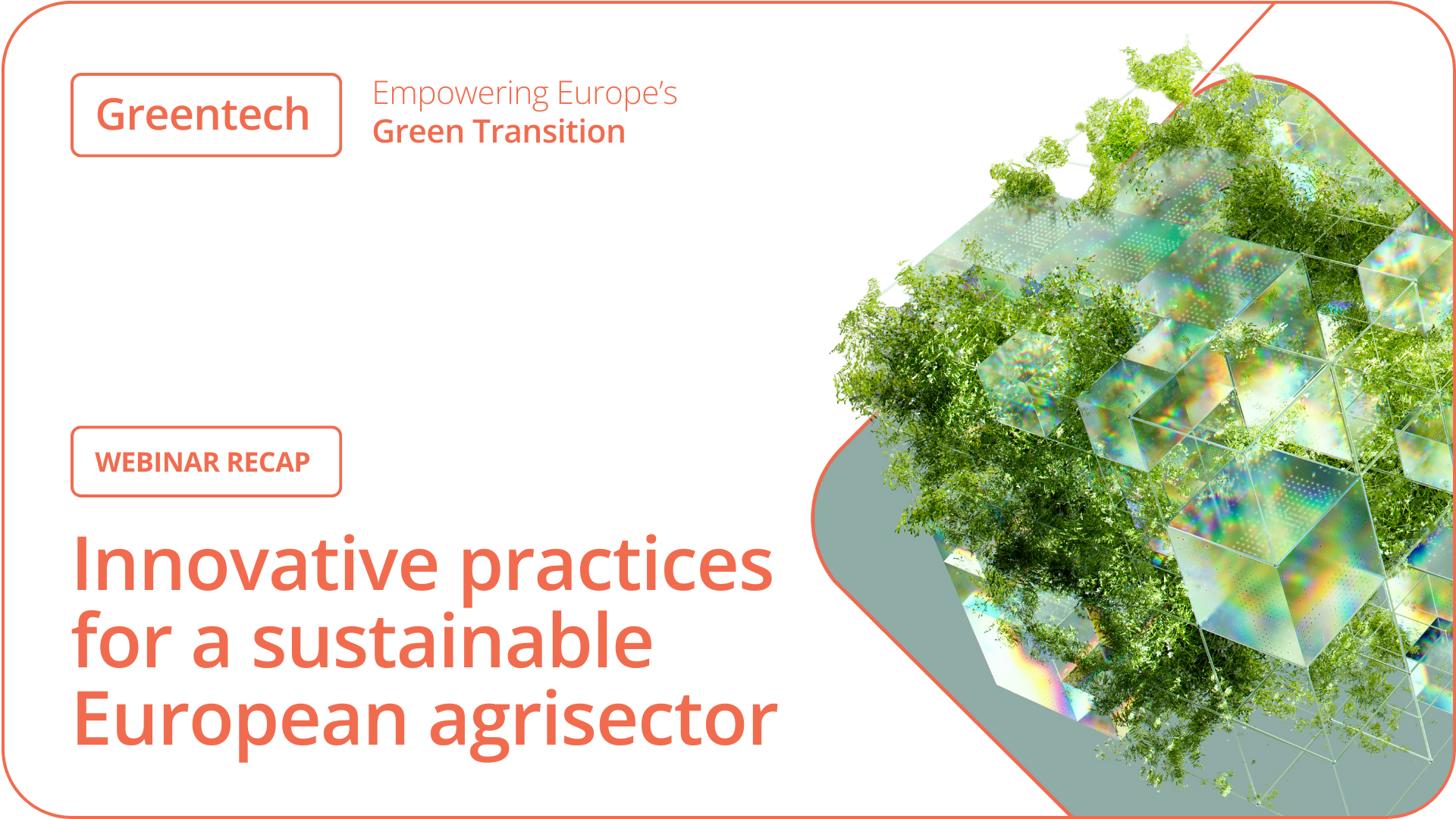 Greentech

Empowering Europe's
Green Transition

WEBINAR RECAP

Innovative practices for a sustainable European agrisector